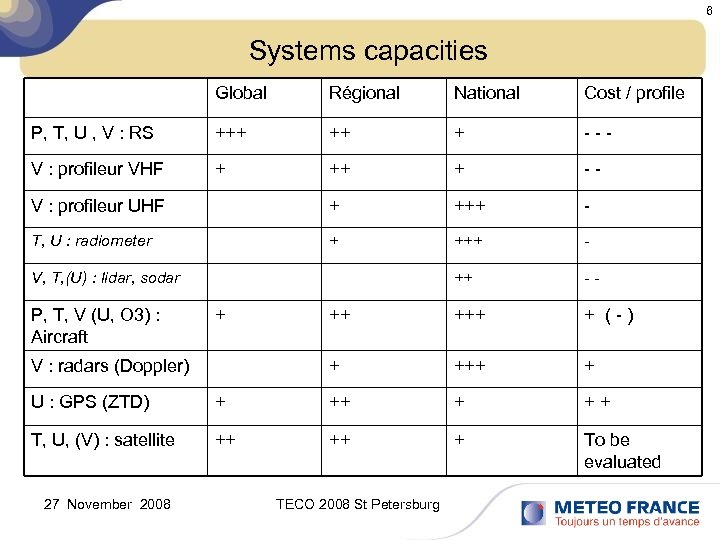 8

Systems capacities

| | Global | Régional | National | Cost / profile |
|---|---|---|---|---|
| P, T, U , V : RS | +++ | ++ | + | - - - |
| V : profileur VHF | + | ++ | + | - - |
| V : profileur UHF | | + | +++ | - |
| T, U : radiometer | | + | +++ | - |
| V, T,(U) : lidar, sodar | | | ++ | - - |
| P, T, V (U, O3) : Aircraft | + | ++ | +++ | + ( - ) |
| V : radars (Doppler) | | + | +++ | + |
| U : GPS (ZTD) | + | ++ | + | + + |
| T, U, (V) : satellite | ++ | ++ | + | To be evaluated |

27 November 2008

TECO 2008 St Petersburg

METEO FRANCE
Toujours un temps d'avance